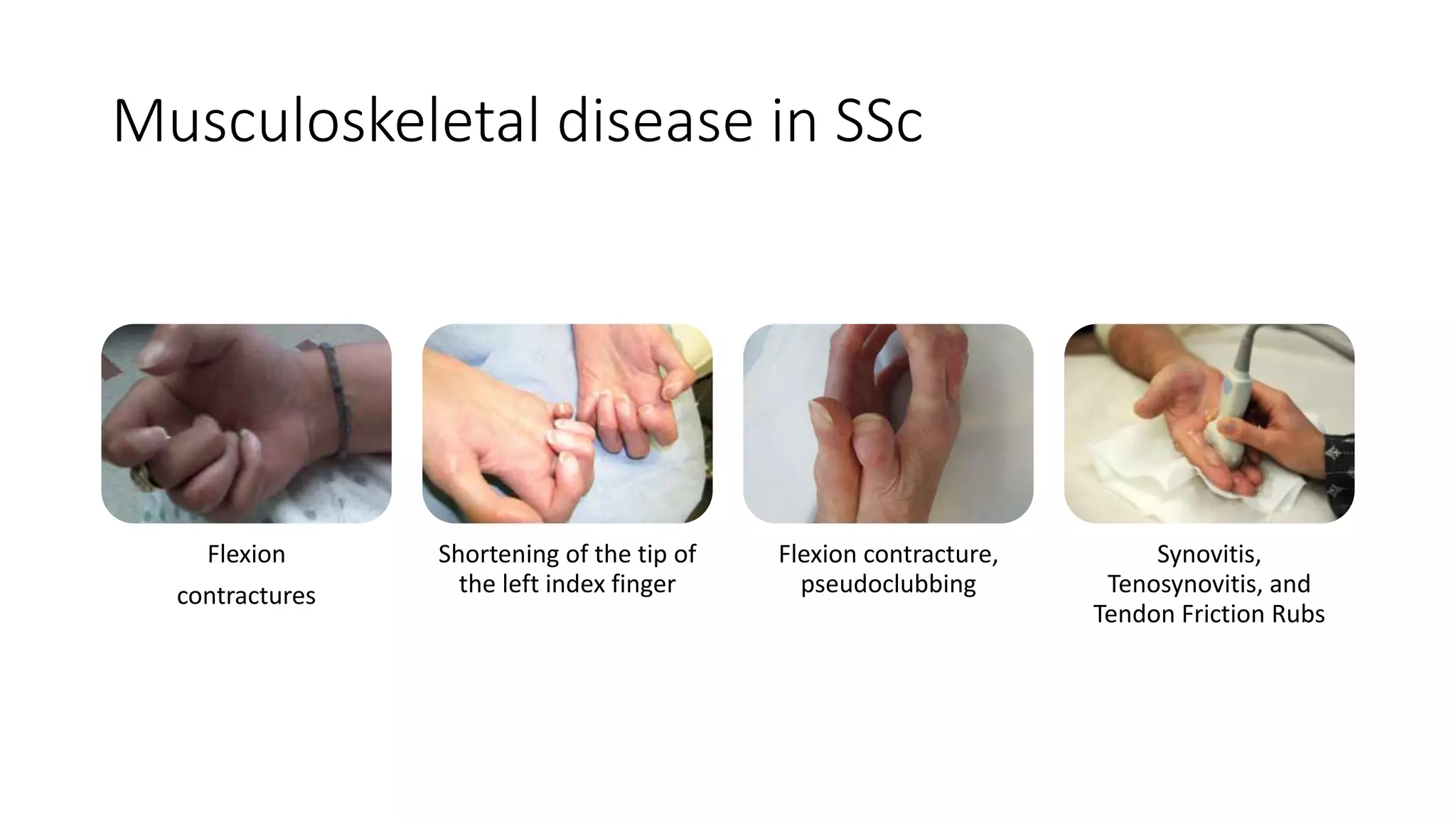 Musculoskeletal disease in SSc

Flexion

contractures

Shortening of the tip of the left index finger

Flexion contracture, pseudoclubbing

Synovitis, Tenosynovitis, and Tendon Friction Rubs